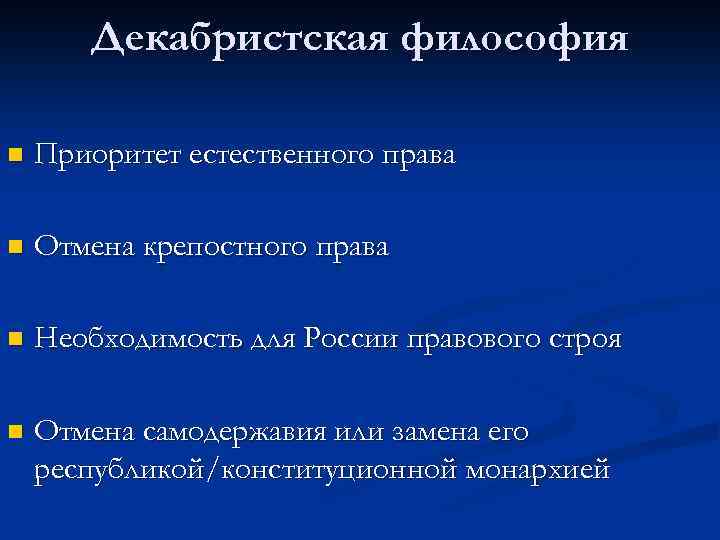 Декабристская философия

Приоритет естественного права

Отмена крепостного права

Необходимость для России правового строя

Отмена самодержавия или замена его республикой/конституционной монархией